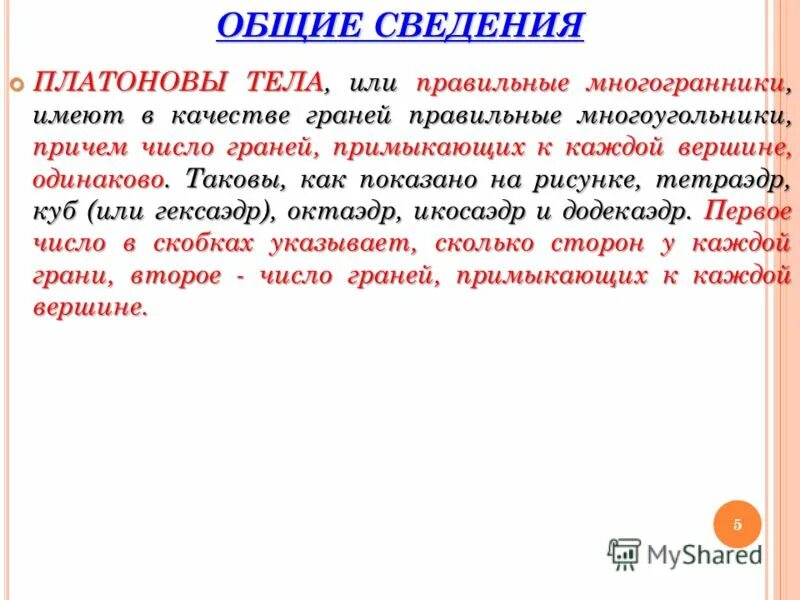 ОБЩИЕ СВЕДЕНИЯ

ПЛАТОНОВЫ ТЕЛА, или правильные многогранники, имеют в качестве граней правильные многоугольники, причем число граней, примыкающих к каждой вершине, одинаково. Таковы, как показано на рисунке, тетраэдр, куб (или гексаэдр), октаэдр, икосаэдр и додекаэдр. Первое число в скобках указывает, сколько сторон у каждой грани, второе - число граней, примыкающих к каждой вершине.

5

MyShared